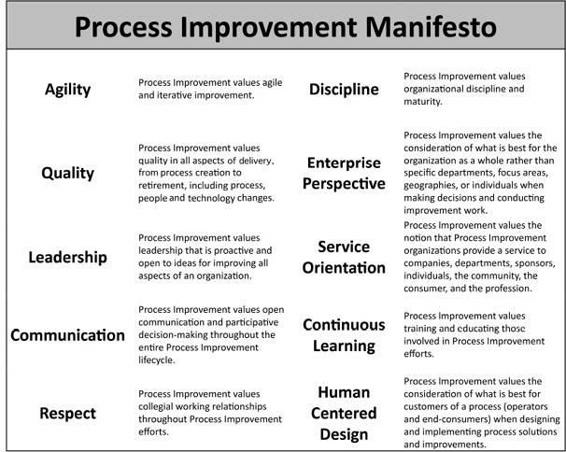 Process Improvement Manifesto

| | | | |
|---|---|---|---|
| Agility | Process Improvement values agile and iterative improvement. | Discipline | Process Improvement values organizational discipline and maturity. |
| Quality | Process Improvement values quality in all aspects of delivery, from process creation to retirement, including process, people and technology changes. | Enterprise Perspective | Process Improvement values the consideration of what is best for the organization as a whole rather than specific departments, focus areas, geographies, or individuals when making decisions and conducting improvement work. |
| Leadership | Process Improvement values leadership that is proactive and open to ideas for improving all aspects of an organization. | Service Orientation | Process Improvement values the notion that Process Improvement organizations provide a service to companies, departments, sponsors, individuals, the community, the consumer, and the profession. |
| Communication | Process Improvement values open communication and participative decision-making throughout the entire Process Improvement lifecycle. | Continuous Learning | Process Improvement values training and educating those involved in Process Improvement efforts. |
| Respect | Process Improvement values collegial working relationships throughout Process Improvement efforts. | Human Centered Design | Process Improvement values the consideration of what is best for customers of a process (operators and end-consumers) when designing and implementing process solutions and improvements. |